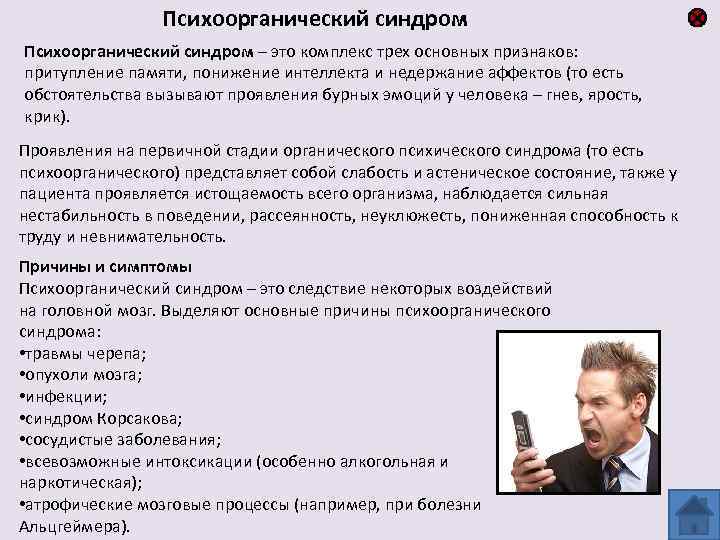 Психоорганический синдром

Психоорганический синдром – это комплекс трех основных признаков: притупление памяти, понижение интеллекта и недержание аффектов (то есть обстоятельства вызывают проявления бурных эмоций у человека – гнев, ярость, крик).

Проявления на первичной стадии органического психического синдрома (то есть психоорганического) представляет собой слабость и астеническое состояние, также у пациента проявляется истощаемость всего организма, наблюдается сильная нестабильность в поведении, рассеянность, неуклюжесть, пониженная способность к труду и невнимательность.

Причины и симптомы
Психоорганический синдром – это следствие некоторых воздействий на головной мозг. Выделяют основные причины психоорганического синдрома:
•травмы черепа;
•опухоли мозга;
•инфекции;
•синдром Корсакова;
•сосудистые заболевания;
•всевозможные интоксикации (особенно алкогольная и наркотическая);
•атрофические мозговые процессы (например, при болезни Альцгеймера).